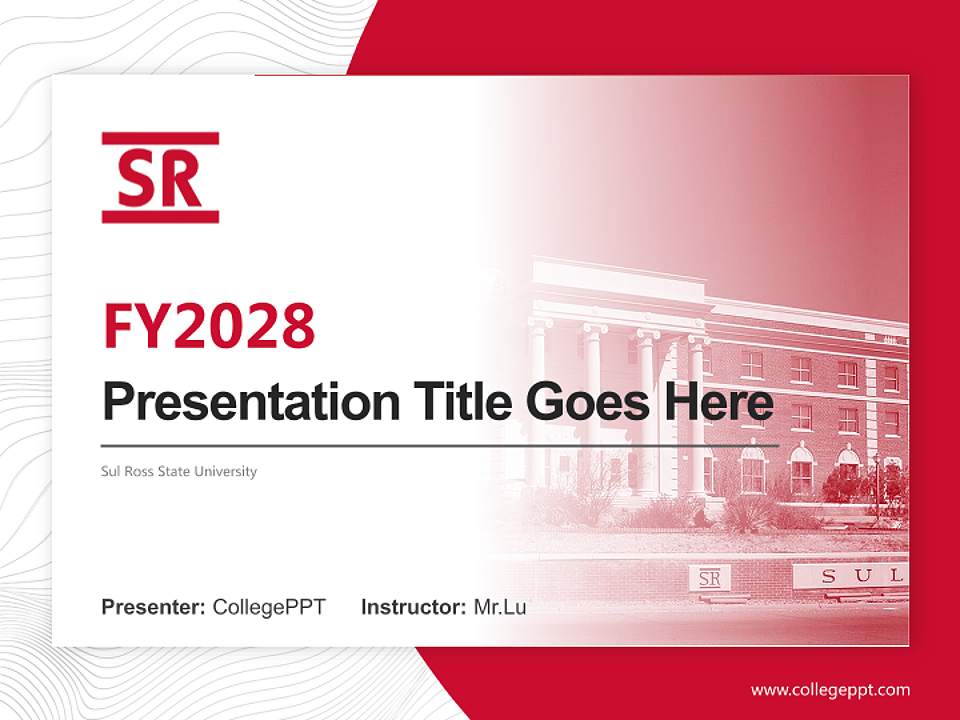 SR

FY2028

Presentation Title Goes Here

Sul Ross State University

SR SUL

Presenter: CollegePPT Instructor: Mr.Lu

www.collegeppt.com